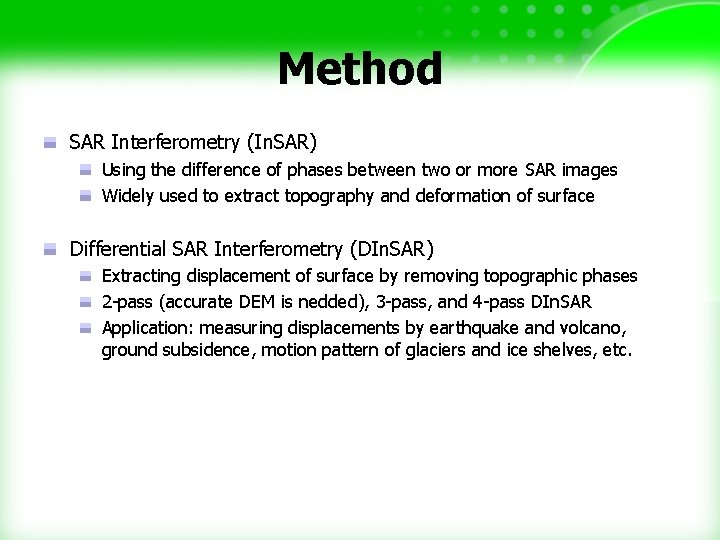 Method

SAR Interferometry (InSAR)
Using the difference of phases between two or more SAR images
Widely used to extract topography and deformation of surface

Differential SAR Interferometry (DInSAR)
Extracting displacement of surface by removing topographic phases
2-pass (accurate DEM is nedded), 3-pass, and 4-pass DInSAR
Application: measuring displacements by earthquake and volcano, ground subsidence, motion pattern of glaciers and ice shelves, etc.